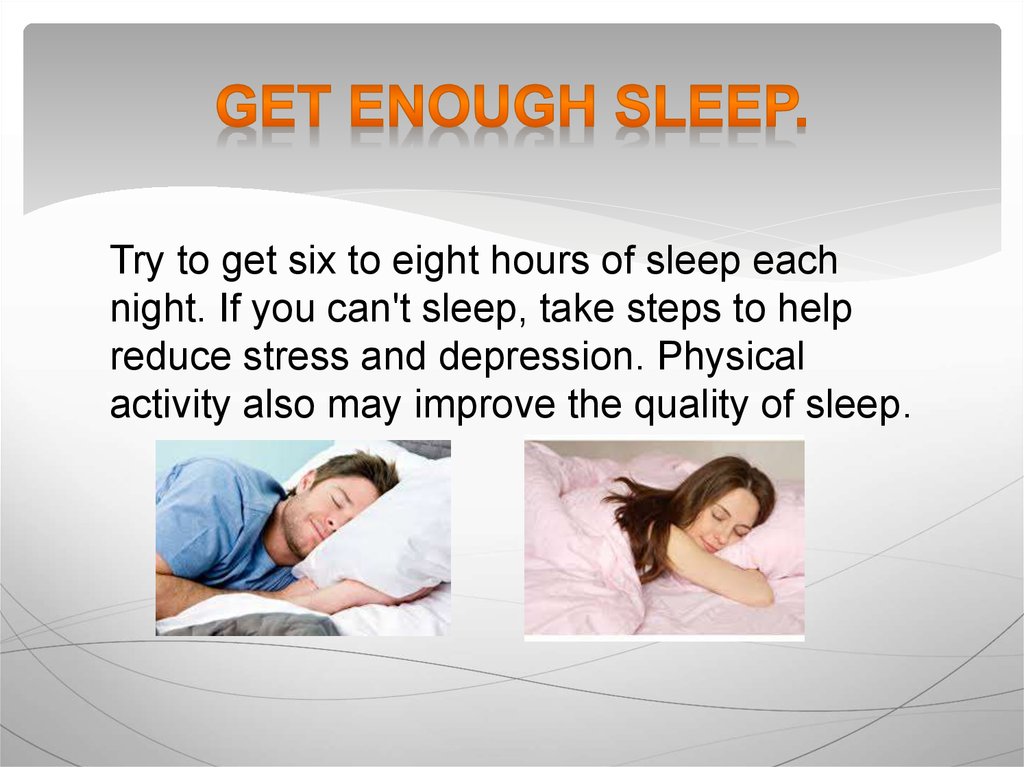 GET ENOUGH SLEEP.

Try to get six to eight hours of sleep each night. If you can't sleep, take steps to help reduce stress and depression. Physical activity also may improve the quality of sleep.